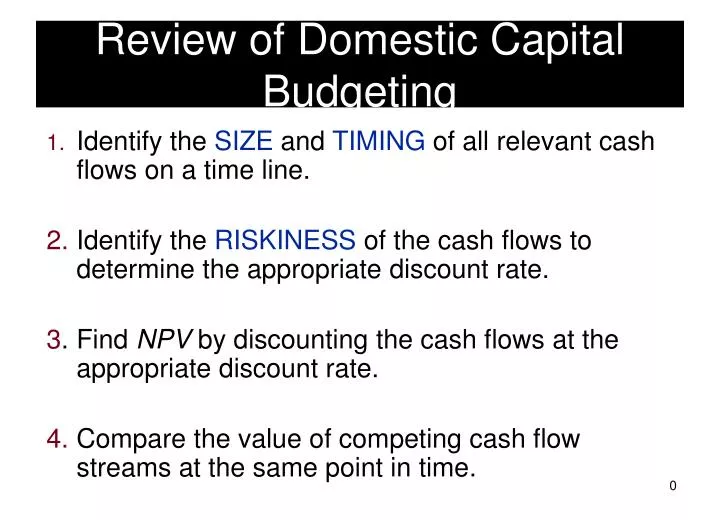 Review of Domestic Capital Budgeting

1. Identify the SIZE and TIMING of all relevant cash flows on a time line.

2. Identify the RISKINESS of the cash flows to determine the appropriate discount rate.

3. Find NPV by discounting the cash flows at the appropriate discount rate.

4. Compare the value of competing cash flow streams at the same point in time.

0